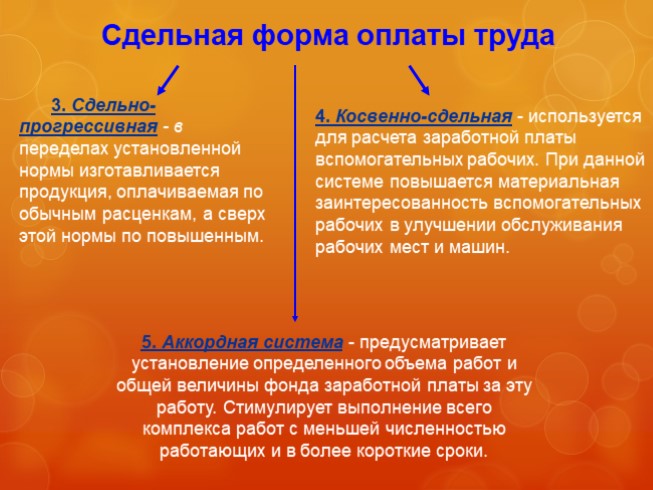 Сдельная форма оплаты труда

3. Сдельно-прогрессивная - в переделах установленной нормы изготавливается продукция, оплачиваемая по обычным расценкам, а сверх этой нормы по повышенным.

4. Косвенно-сдельная - используется для расчета заработной платы вспомогательных рабочих. При данной системе повышается материальная заинтересованность вспомогательных рабочих в улучшении обслуживания рабочих мест и машин.

5. Аккордная система - предусматривает установление определенного объема работ и общей величины фонда заработной платы за эту работу. Стимулирует выполнение всего комплекса работ с меньшей численностью работающих и в более короткие сроки.